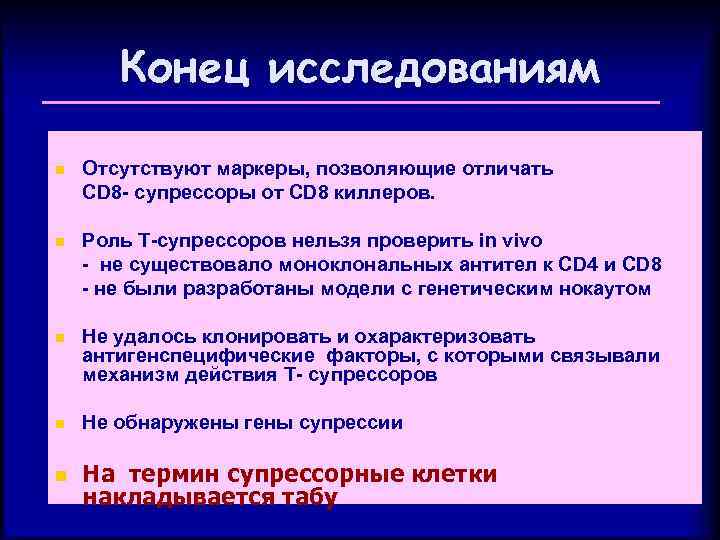 Конец исследованиям

Отсутствуют маркеры, позволяющие отличать CD8- супрессоры от CD8 киллеров.

Роль Т-супрессоров нельзя проверить in vivo
- не существовало моноклональных антител к CD4 и CD8
- не были разработаны модели с генетическим нокаутом

Не удалось клонировать и охарактеризовать антигенспецифические факторы, с которыми связывали механизм действия Т- супрессоров

Не обнаружены гены супрессии

На термин супрессорные клетки накладывается табу